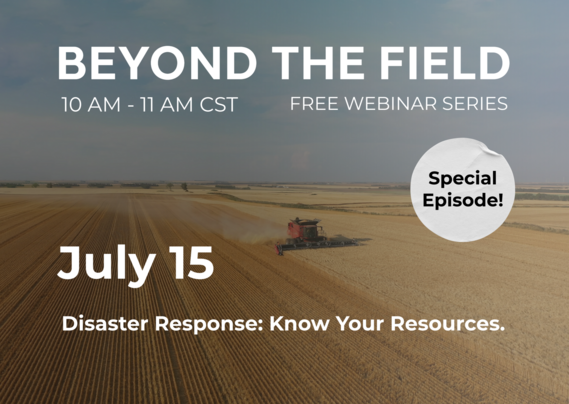 BEYOND THE FIELD

10 AM - 11 AM CST

FREE WEBINAR SERIES

Special Episode!

July 15

Disaster Response: Know Your Resources.